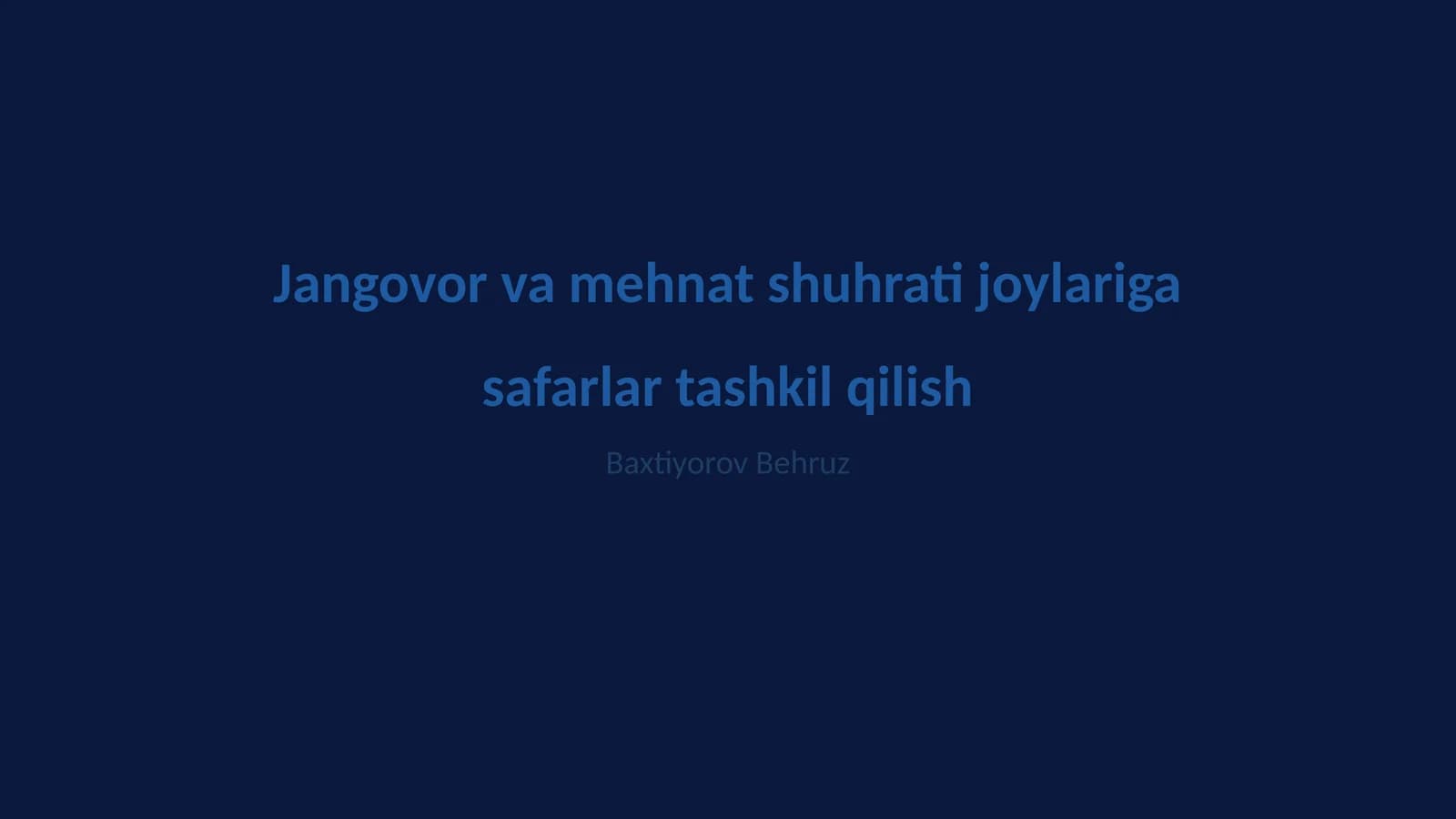 Jangovor va mehnat shuhrati joylariga safarlar tashkil qilish

Baxtiyorov Behruz